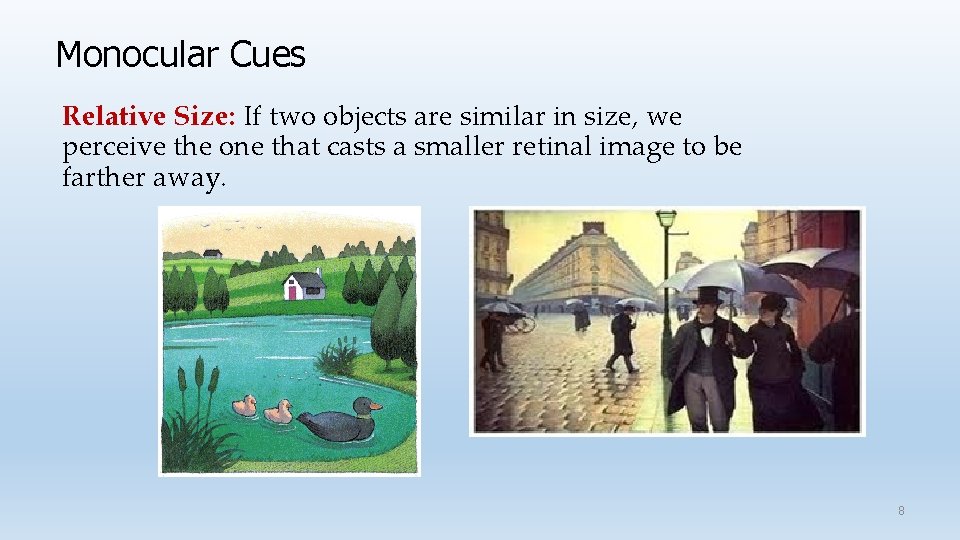 Monocular Cues

Relative Size: If two objects are similar in size, we perceive the one that casts a smaller retinal image to be farther away.

8